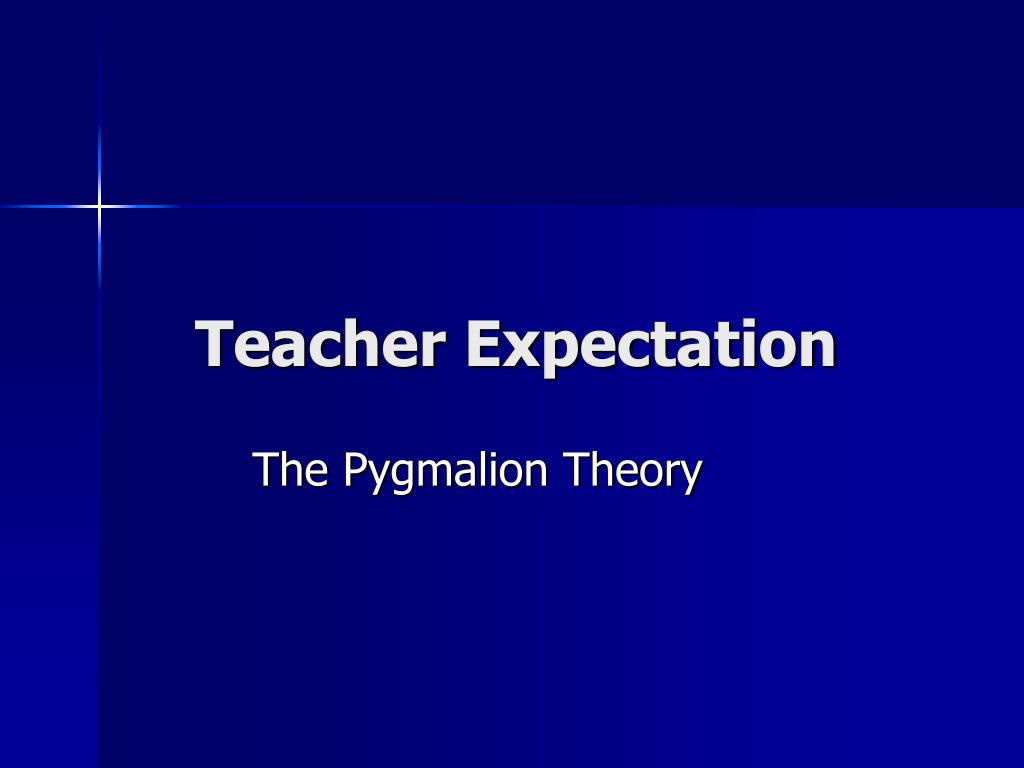 Teacher Expectation

The Pygmalion Theory